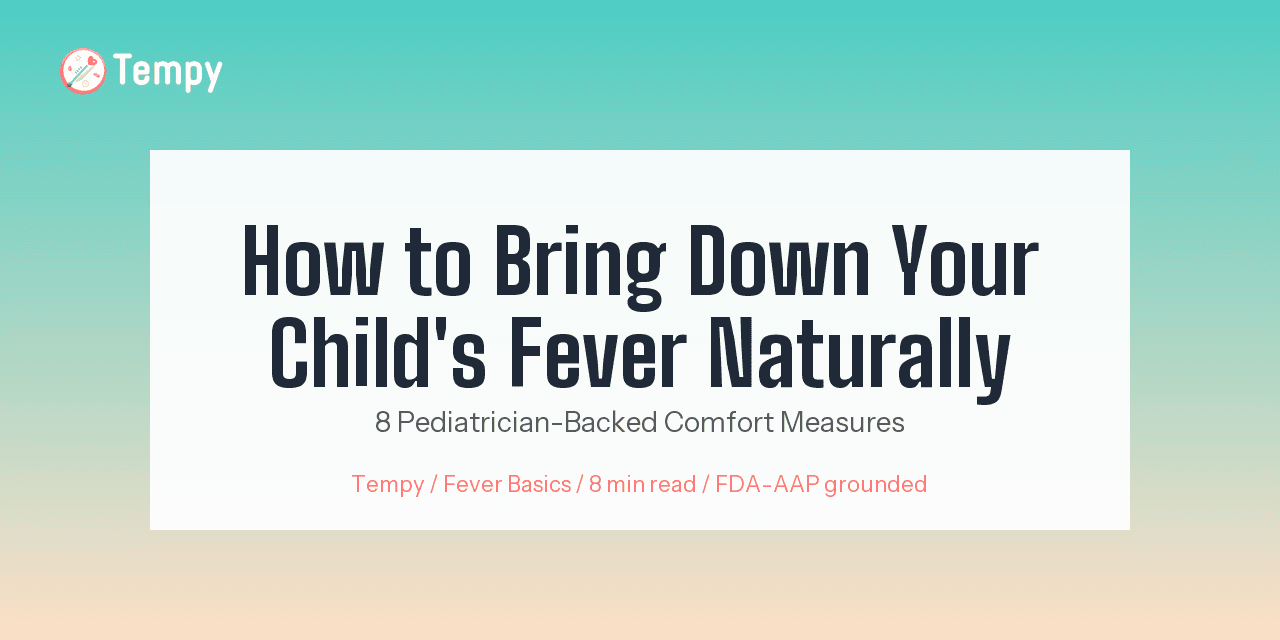 Tempy

How to Bring Down Your Child's Fever Naturally

8 Pediatrician-Backed Comfort Measures

Tempy / Fever Basics / 8 min read / FDA-AAP grounded